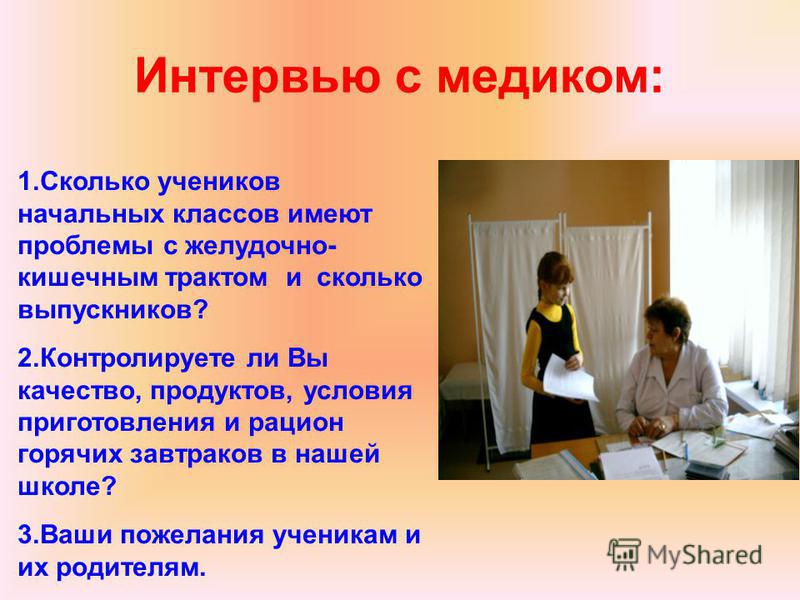 Интервью с медиком:

1.Сколько учеников начальных классов имеют проблемы с желудочно-кишечным трактом и сколько выпускников?

2.Контролируете ли Вы качество, продуктов, условия приготовления и рацион горячих завтраков в нашей школе?

3.Ваши пожелания ученикам и их родителям.

MyShared